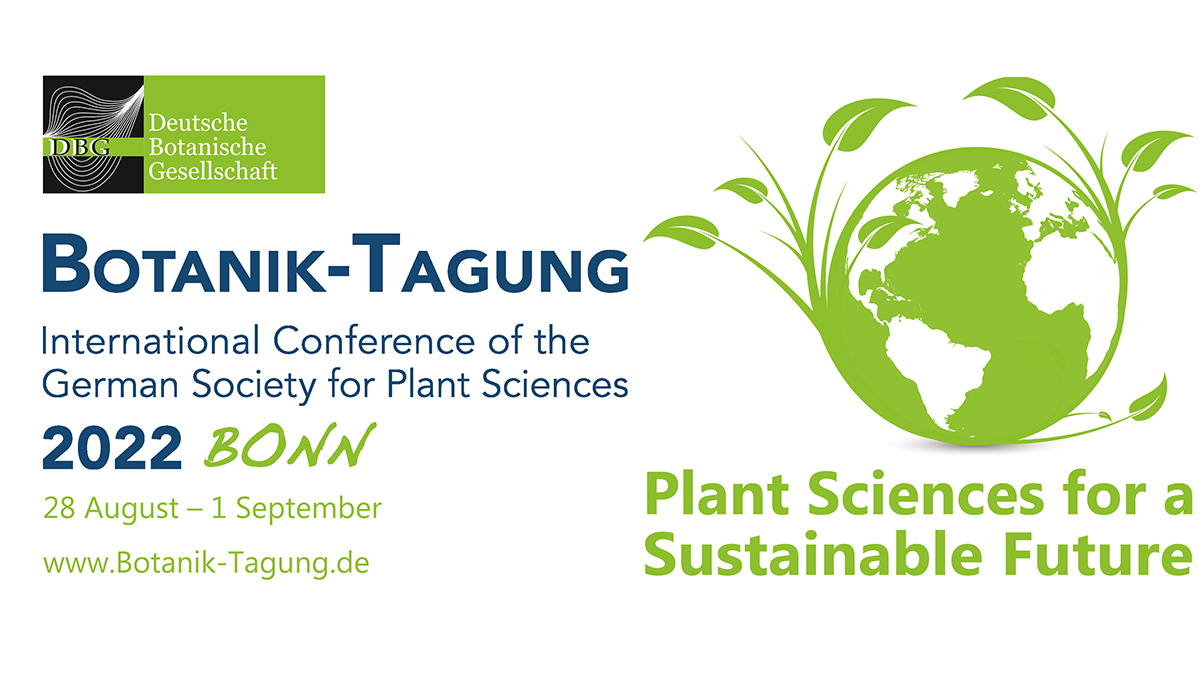 DBG
Deutsche Botanische Gesellschaft

BOTANIK-TAGUNG

International Conference of the German Society for Plant Sciences

2022 BONN

28 August – 1 September

www.Botanik-Tagung.de

Plant Sciences for a Sustainable Future